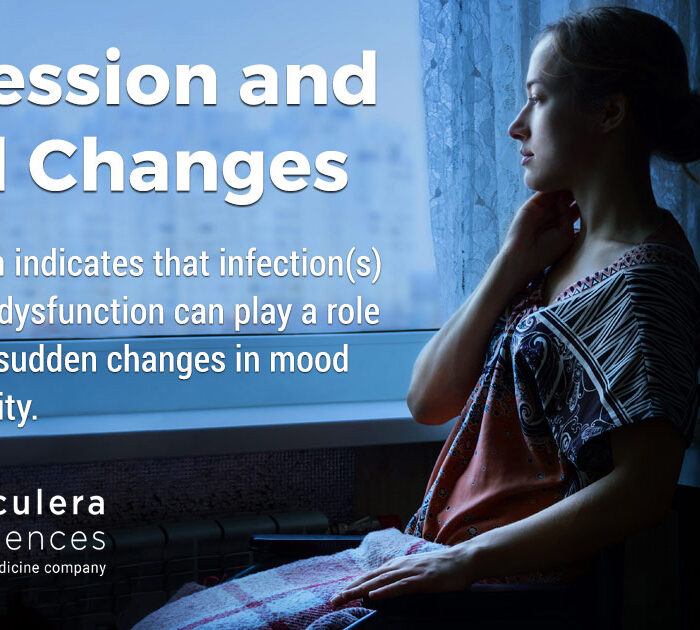 ession and
l Changes

n indicates that infection(s)
dysfunction can play a role
sudden changes in mood
ity.

culera
ences
dicine company